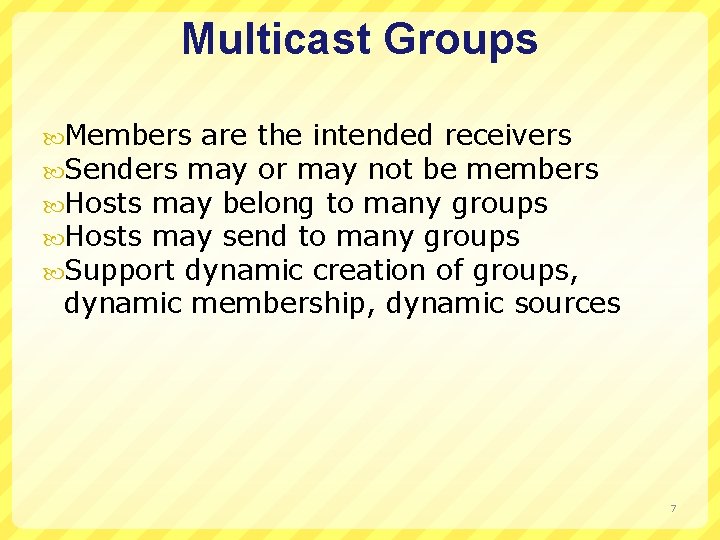 Multicast Groups

Members are the intended receivers
Senders may or may not be members
Hosts may belong to many groups
Hosts may send to many groups
Support dynamic creation of groups, dynamic membership, dynamic sources

7